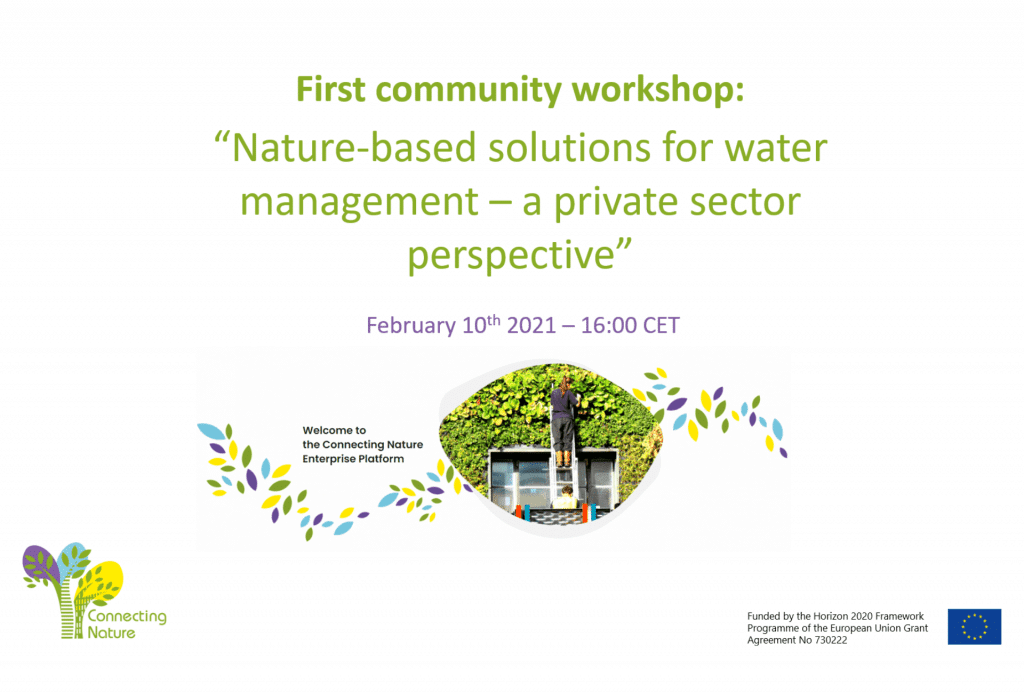 First community workshop:

“Nature-based solutions for water management – a private sector perspective”

February 10$^{th}$ 2021 – 16:00 CET

Welcome to the Connecting Nature Enterprise Platform

Connecting Nature

Funded by the Horizon 2020 Framework Programme of the European Union Grant Agreement No 730222